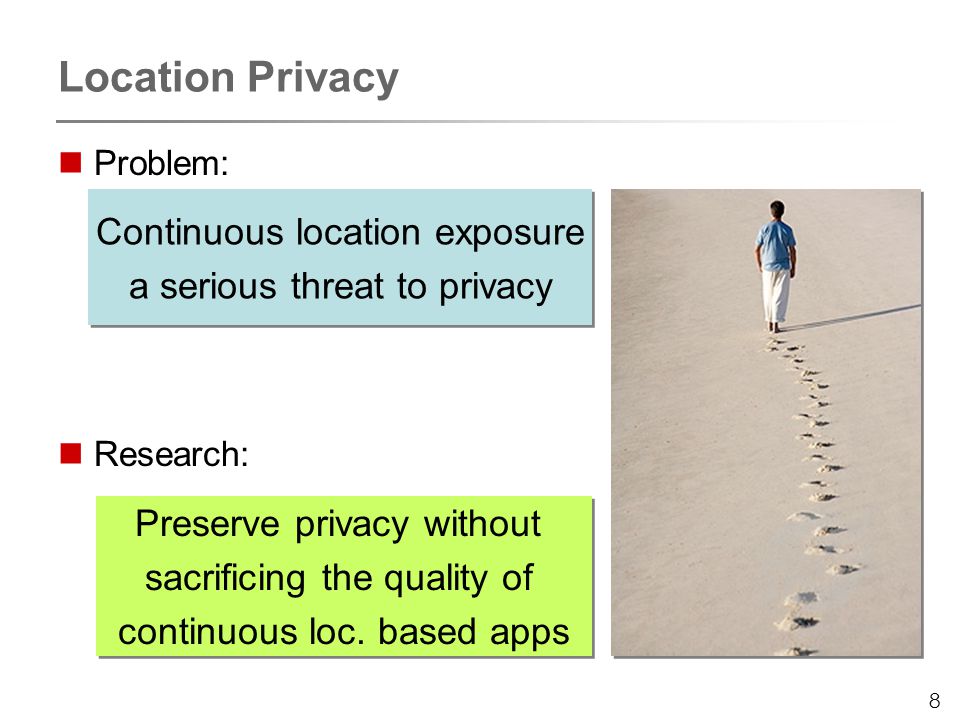 Location Privacy

Problem:

Continuous location exposure a serious threat to privacy

Research:

Preserve privacy without sacrificing the quality of continuous loc. based apps

8